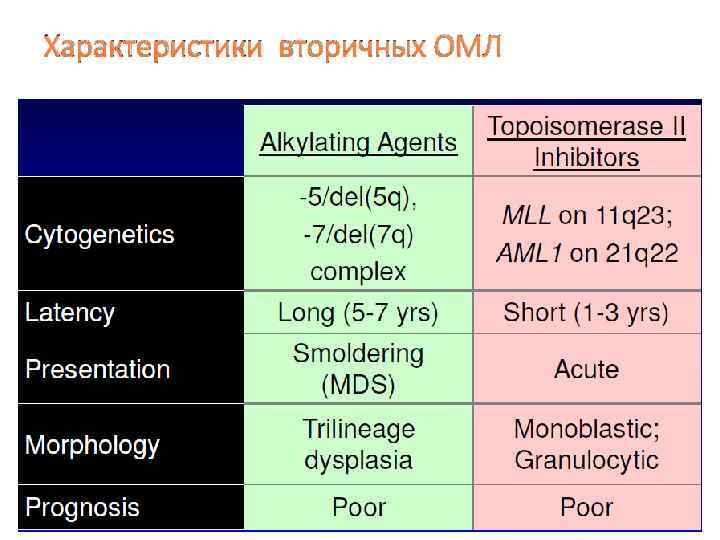 Характеристики вторичных ОМЛ

| | Alkylating Agents | Topoisomerase II Inhibitors |
|---|---|---|
| Cytogenetics | -5/del(5q), -7/del(7q) complex | MLL on 11q23; AML1 on 21q22 |
| Latency | Long (5-7 yrs) | Short (1-3 yrs) |
| Presentation | Smoldering (MDS) | Acute |
| Morphology | Trilineage dysplasia | Monoblastic; Granulocytic |
| Prognosis | Poor | Poor |